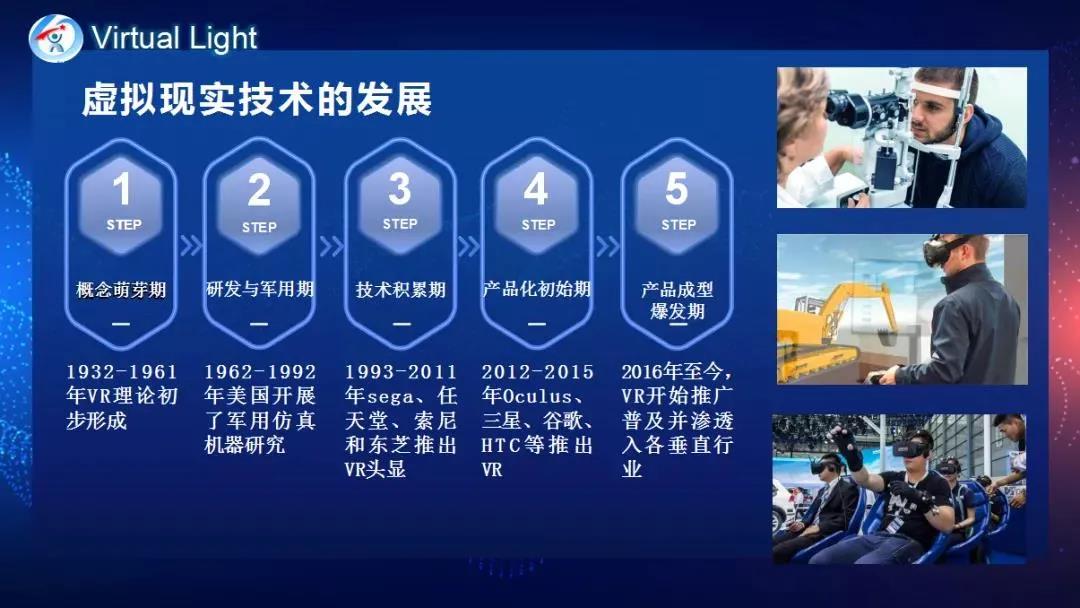 Virtual Light

虚拟现实技术的发展

1
STEP
概念萌芽期

1932-1961年VR理论初步形成

2
STEP
研发与军用期

1962-1992年美国开展了军用仿真机器研究

3
STEP
技术积累期

1993-2011年sega、任天堂、索尼和东芝推出VR头显

4
STEP
产品化初始期

2012-2015年Oculus、三星、谷歌、HTC等推出VR

5
STEP
产品成型爆发期

2016年至今，VR开始推广普及并渗透入各垂直行业